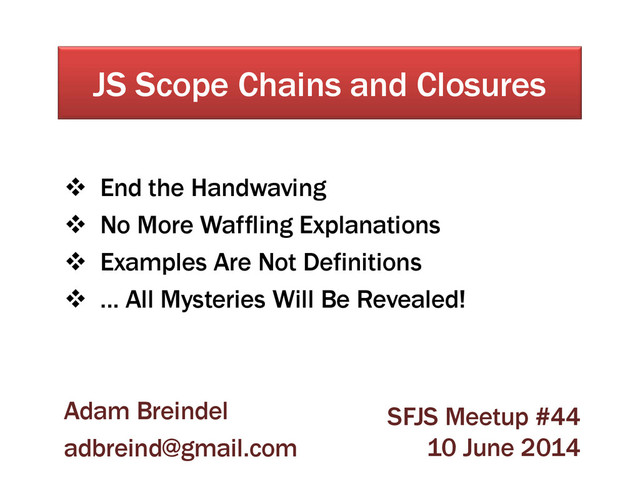 JS Scope Chains and Closures

❖ End the Handwaving
❖ No More Waffling Explanations
❖ Examples Are Not Definitions
❖ … All Mysteries Will Be Revealed!

Adam Breindel
adbreind@gmail.com

SFJS Meetup #44
10 June 2014